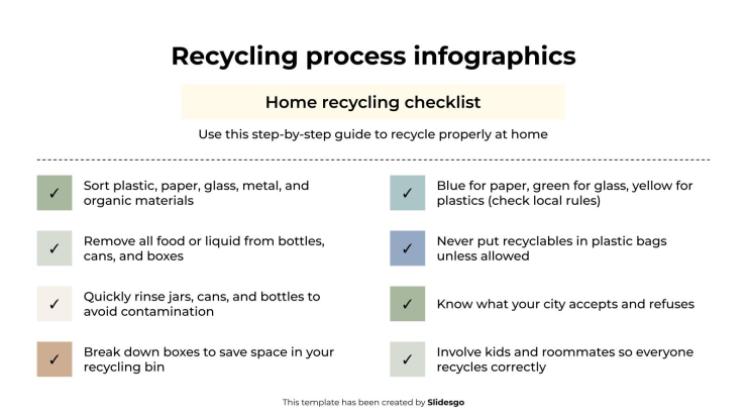 Recycling process infographics

Home recycling checklist

Use this step-by-step guide to recycle properly at home

✓ Sort plastic, paper, glass, metal, and organic materials

✓ Remove all food or liquid from bottles, cans, and boxes

✓ Quickly rinse jars, cans, and bottles to avoid contamination

✓ Break down boxes to save space in your recycling bin

✓ Blue for paper, green for glass, yellow for plastics (check local rules)

✓ Never put recyclables in plastic bags unless allowed

✓ Know what your city accepts and refuses

✓ Involve kids and roommates so everyone recycles correctly

This template has been created by Slidesgo